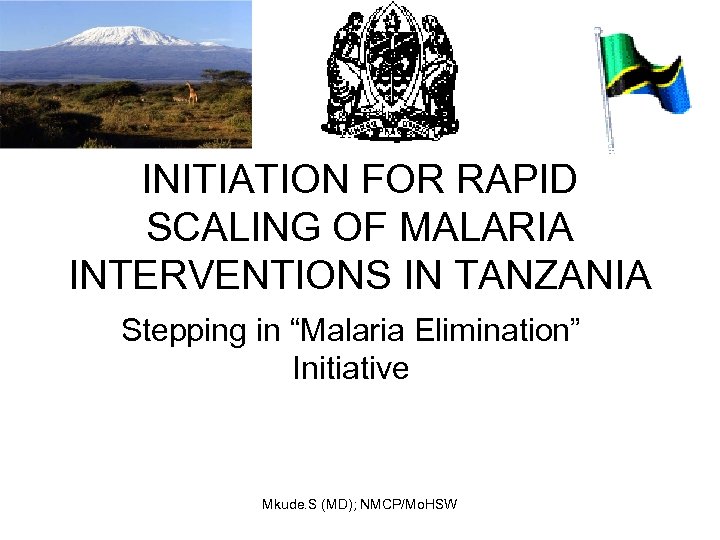 INITIATION FOR RAPID SCALING OF MALARIA INTERVENTIONS IN TANZANIA

Stepping in “Malaria Elimination” Initiative

Mkude.S (MD); NMCP/MoHSW